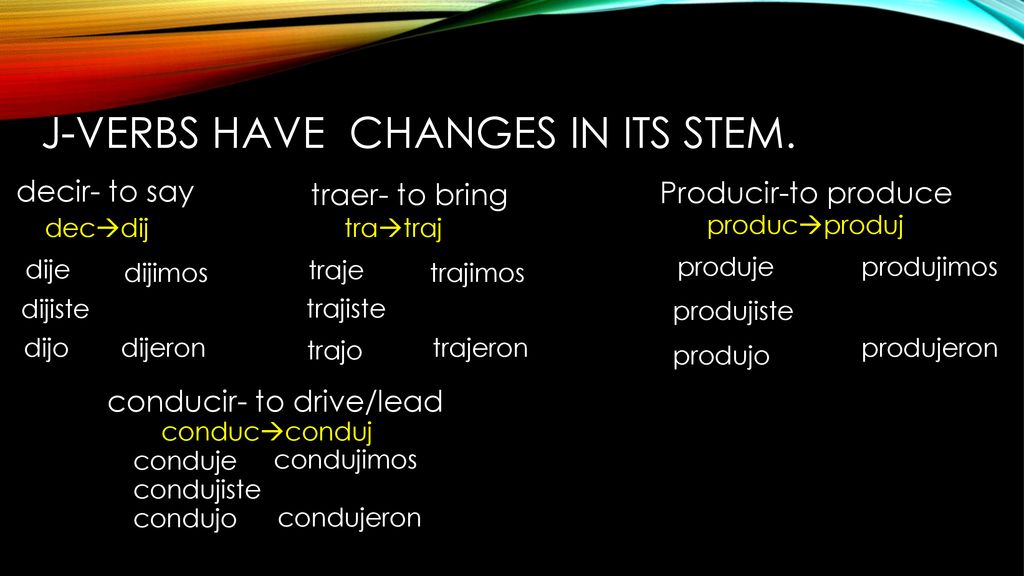 J-VERBS HAVE CHANGES IN ITS STEM.

decir- to say
dec→dij
dije dijimos
dijiste
dijo dijeron

traer- to bring
tra→traj
traje trajimos
trajiste
trajo trajeron

Producir-to produce
produc→produj
produje produjimos
produjiste
produjo produjeron

conducir- to drive/lead
conduc→conduj
conduje condujimos
condujiste
condujo condujeron